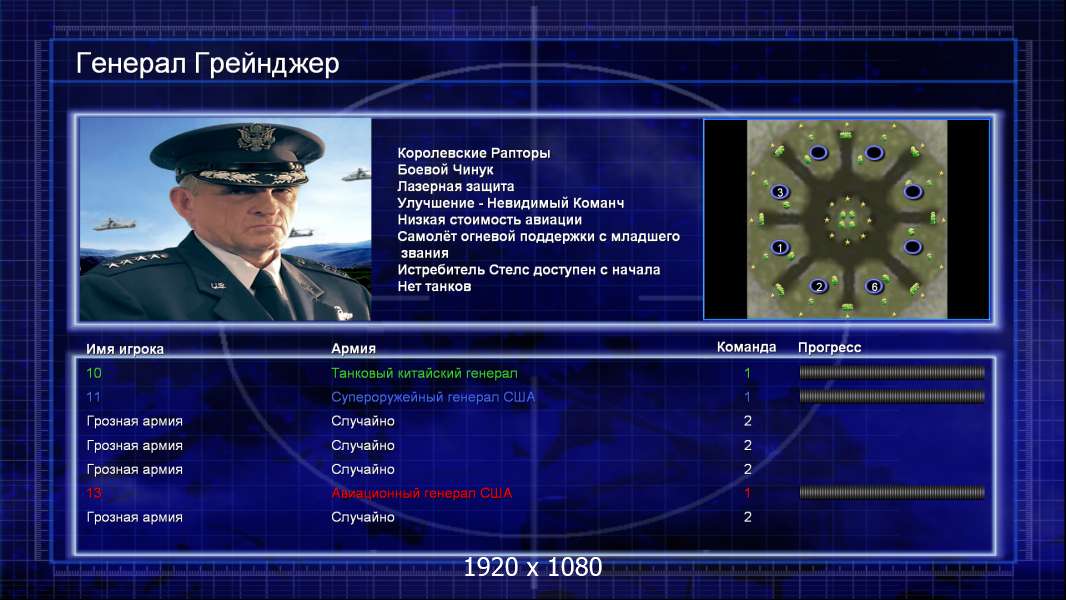 Генерал Грейнджер

Королевские Рапторы
Боевой Чинук
Лазерная защита
Улучшение - Невидимый Команч
Низкая стоимость авиации
Самолёт огневой поддержки с младшего звания
Истребитель Стелс доступен с начала
Нет танков

3
1
2
6

| Имя игрока | Армия | Команда | Прогресс |
|---|---|---|---|
| 10 | Танковый китайский генерал | 1 | |
| 11 | Супероружейный генерал США | 1 | |
| Грозная армия | Случайно | 2 | |
| Грозная армия | Случайно | 2 | |
| Грозная армия | Случайно | 2 | |
| 13 | Авиационный генерал США | 1 | |
| Грозная армия | Случайно | 2 | |

1920 x 1080